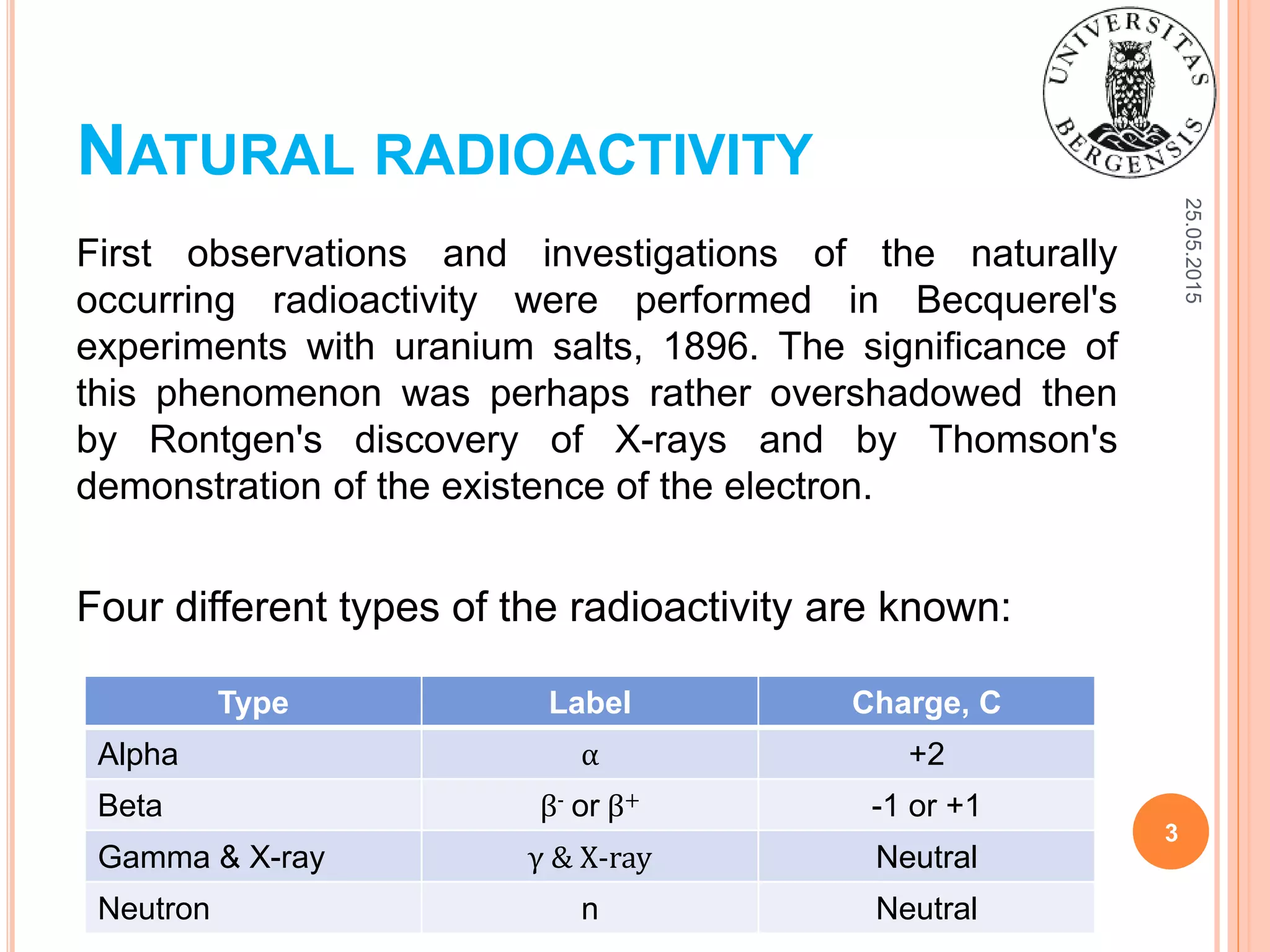 UNIVERSITAS BERGENSIS

NATURAL RADIOACTIVITY

25.05.2015

First observations and investigations of the naturally occurring radioactivity were performed in Becquerel's experiments with uranium salts, 1896. The significance of this phenomenon was perhaps rather overshadowed then by Rontgen's discovery of X-rays and by Thomson's demonstration of the existence of the electron.

Four different types of the radioactivity are known:

| Type | Label | Charge, C |
|---|---|---|
| Alpha | $\alpha$ | +2 |
| Beta | $\beta^-$ or $\beta^+$ | -1 or +1 |
| Gamma & X-ray | $\gamma$ & X-ray | Neutral |
| Neutron | n | Neutral |

3